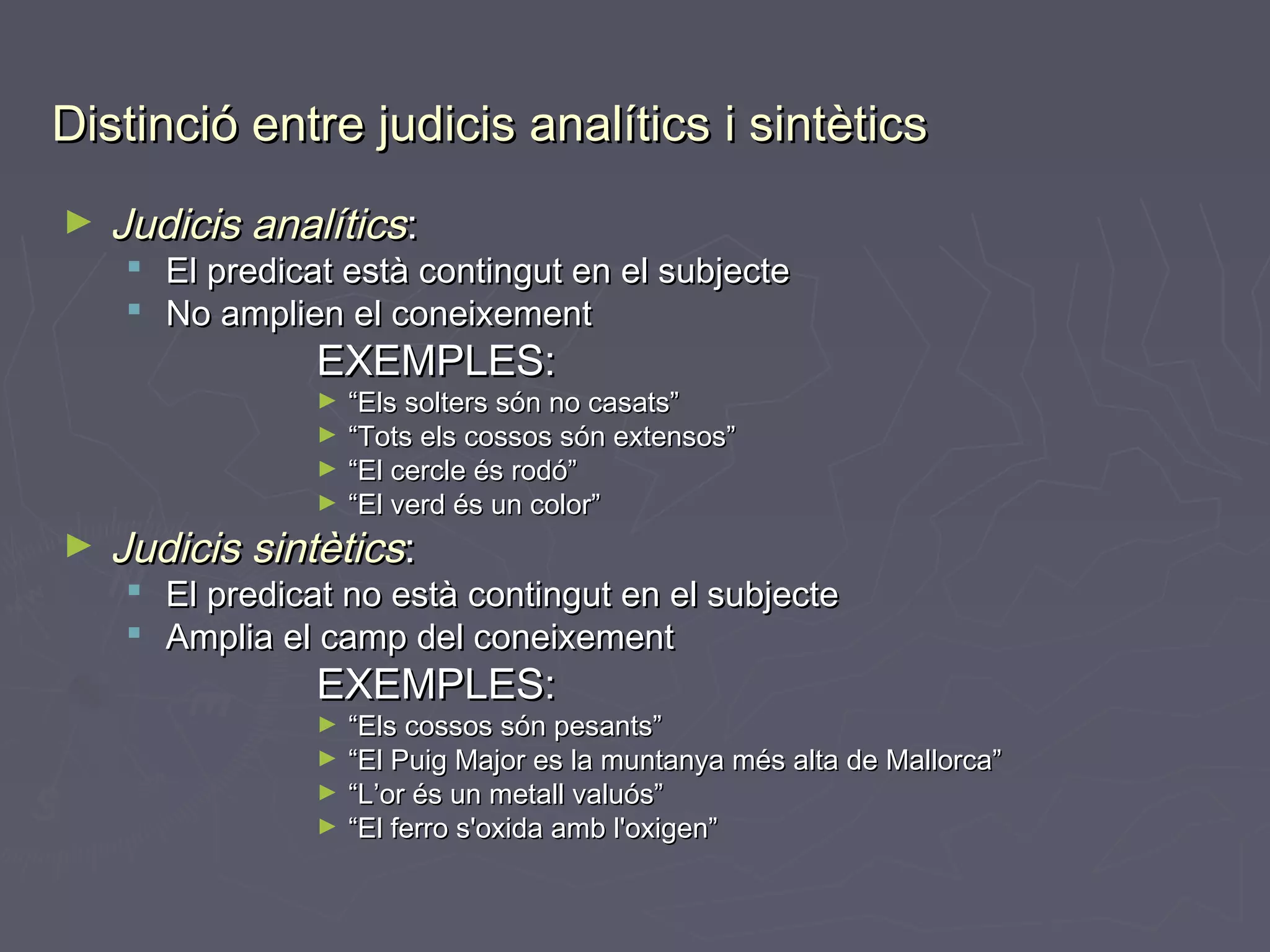 Distinció entre judicis analítics i sintètics

Judicis analítics:
El predicat està contingut en el subjecte
No amplien el coneixement
EXEMPLES:
“Els solters són no casats”
“Tots els cossos són extensos”
“El cercle és rodó”
“El verd és un color”

Judicis sintètics:
El predicat no està contingut en el subjecte
Amplia el camp del coneixement
EXEMPLES:
“Els cossos són pesants”
“El Puig Major es la muntanya més alta de Mallorca”
“L’or és un metall valuós”
“El ferro s'oxida amb l'oxigen”